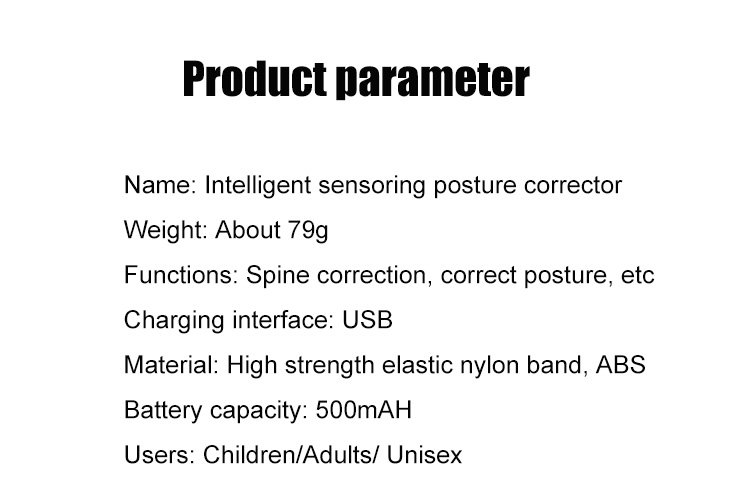 Product parameter

Name: Intelligent sensoring posture corrector

Weight: About 79g

Functions: Spine correction, correct posture, etc

Charging interface: USB

Material: High strength elastic nylon band, ABS

Battery capacity: 500mAH

Users: Children/Adults/ Unisex